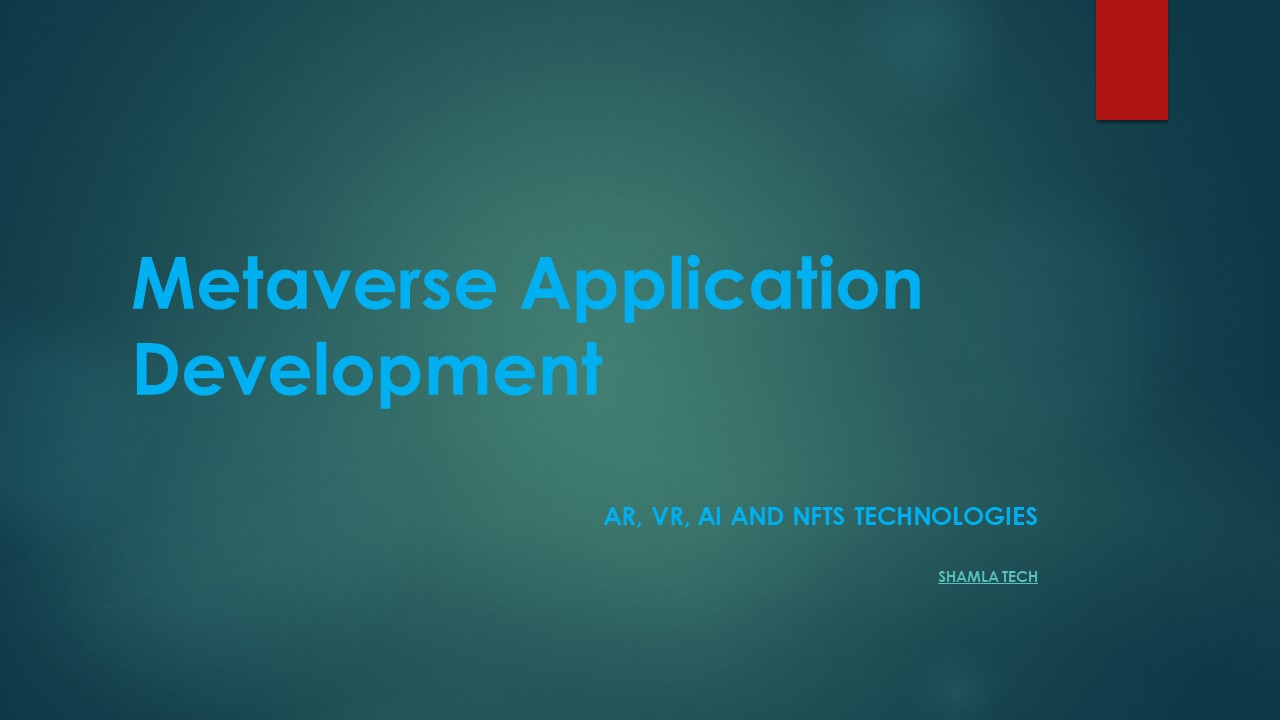 Metaverse Application Development

AR, VR, AI AND NFTS TECHNOLOGIES

SHAMLA TECH